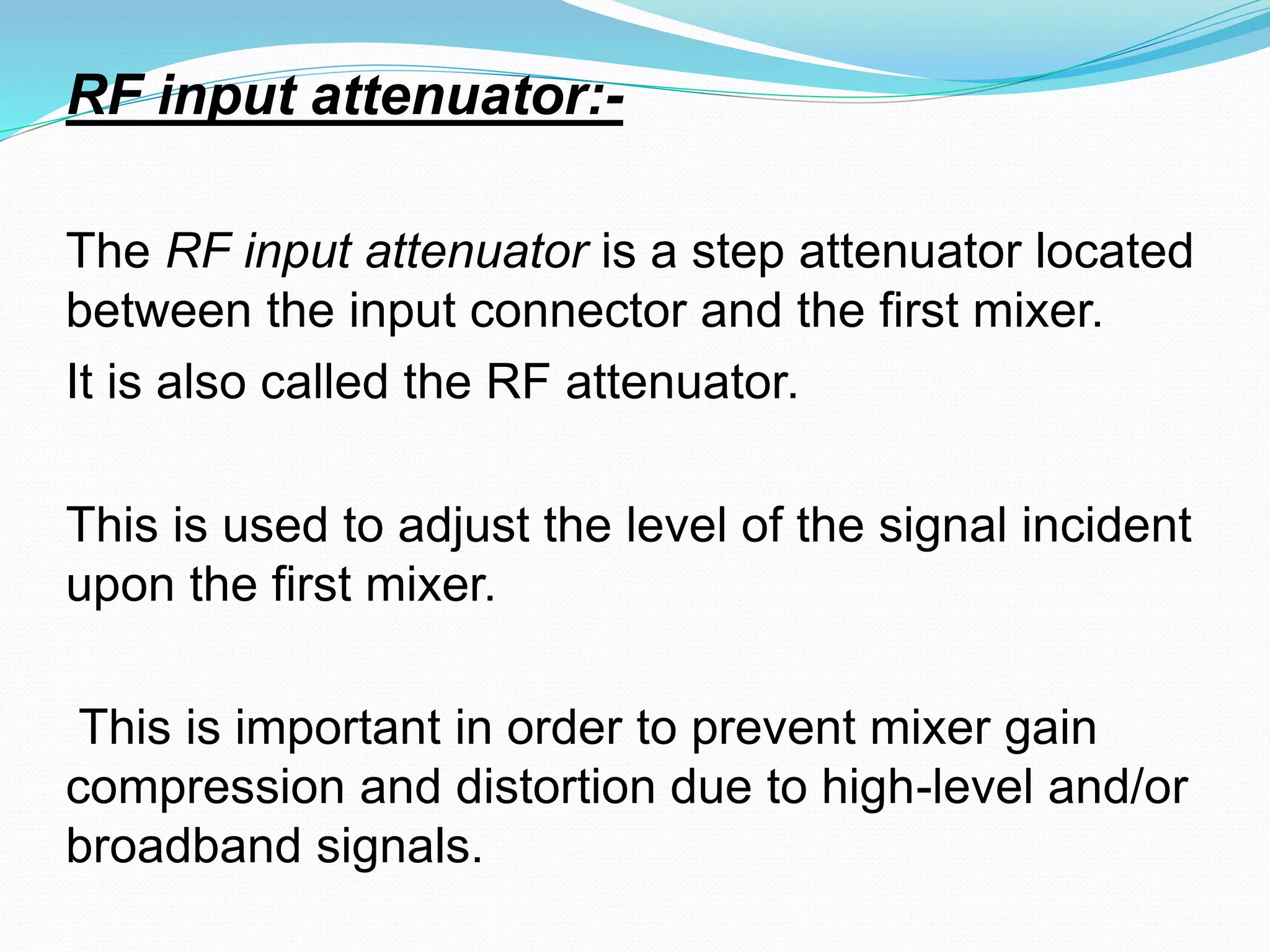 RF input attenuator:-

The RF input attenuator is a step attenuator located between the input connector and the first mixer.
It is also called the RF attenuator.

This is used to adjust the level of the signal incident upon the first mixer.

This is important in order to prevent mixer gain compression and distortion due to high-level and/or broadband signals.